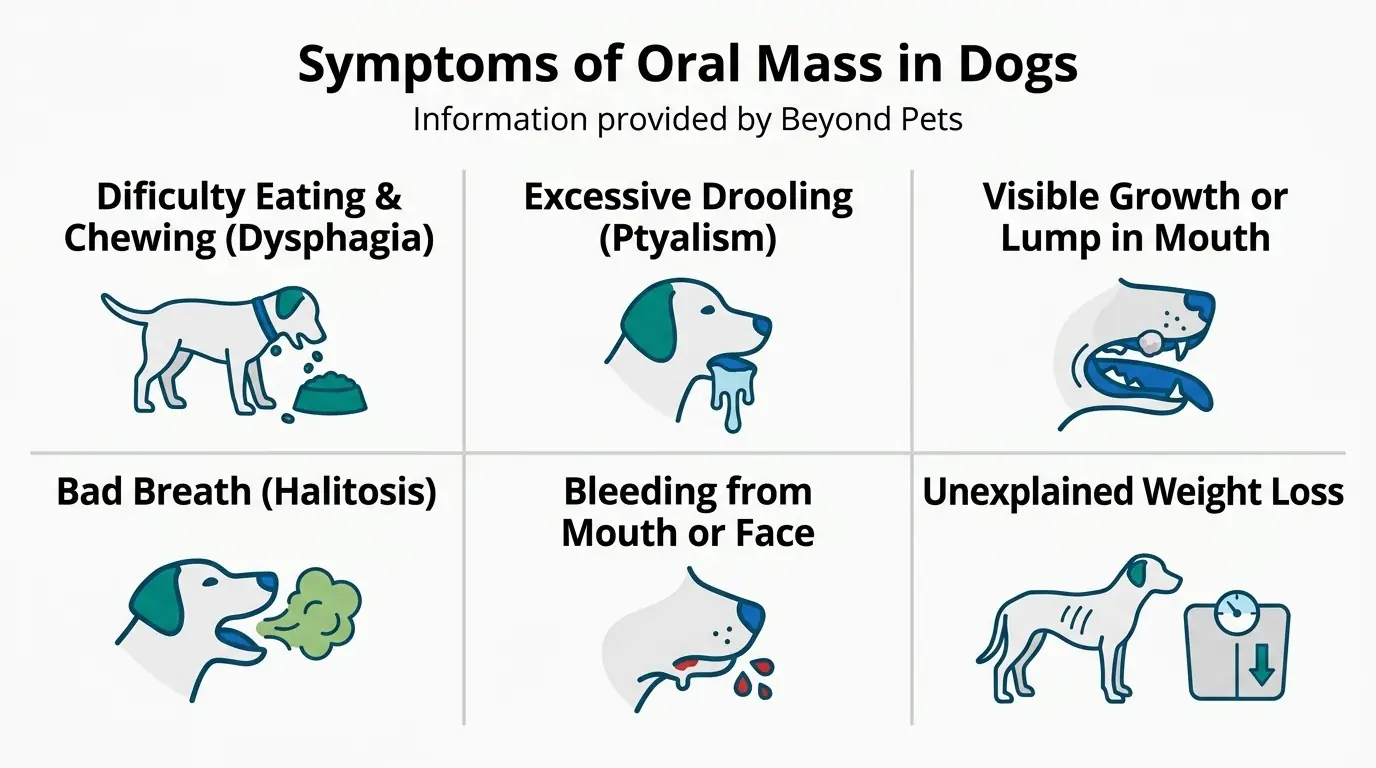 Symptoms of Oral Mass in Dogs

Information provided by Beyond Pets

Dificulty Eating & Chewing (Dysphagia)

Excessive Drooling (Ptyalism)

Visible Growth or Lump in Mouth

Bad Breath (Halitosis)

Bleeding from Mouth or Face

Unexplained Weight Loss